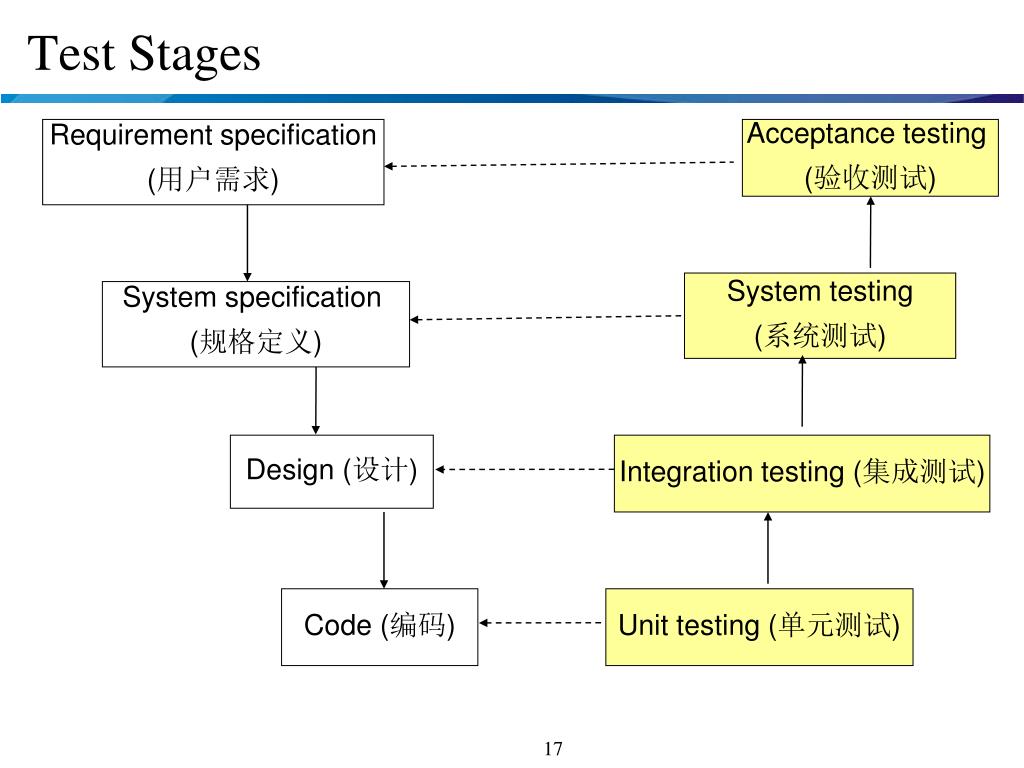 Test Stages

Requirement specification (用户需求)

Acceptance testing (验收测试)

System specification (规格定义)

System testing (系统测试)

Design (设计)

Integration testing (集成测试)

Code (编码)

Unit testing (单元测试)

17